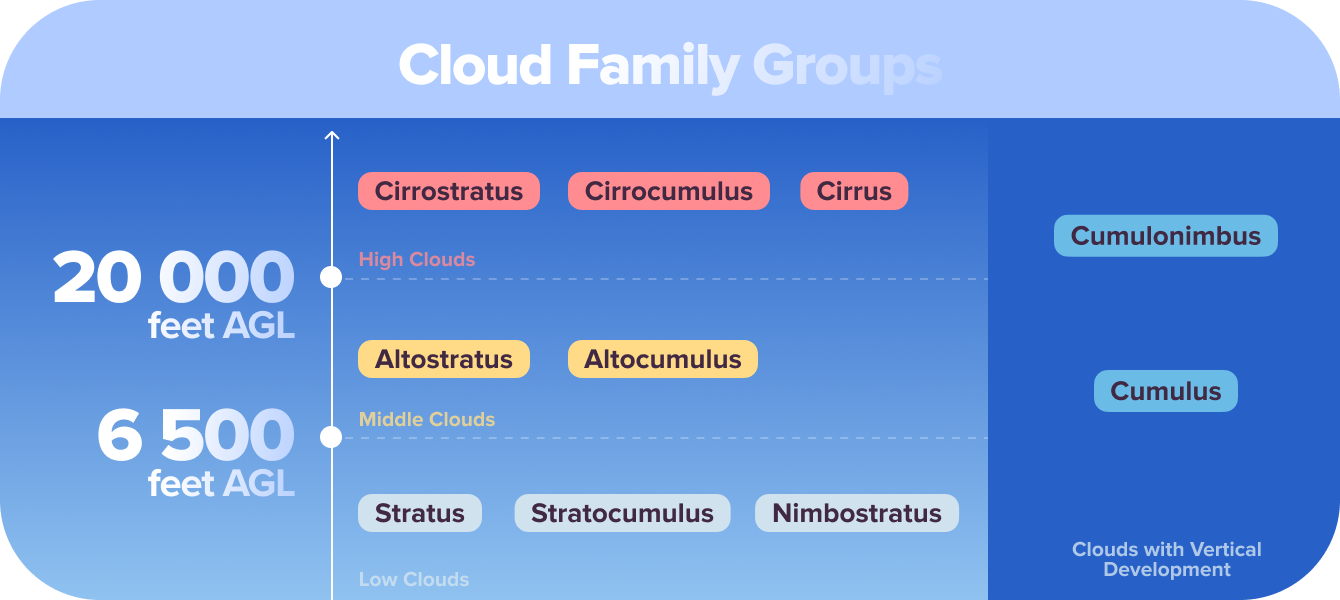 Cloud Family Groups

Cirrostratus Cirrocumulus Cirrus

High Clouds

20 000 feet AGL

Altostratus Altocumulus

Middle Clouds

6 500 feet AGL

Stratus Stratocumulus Nimbostratus

Low Clouds

Cumulonimbus

Cumulus

Clouds with Vertical Development